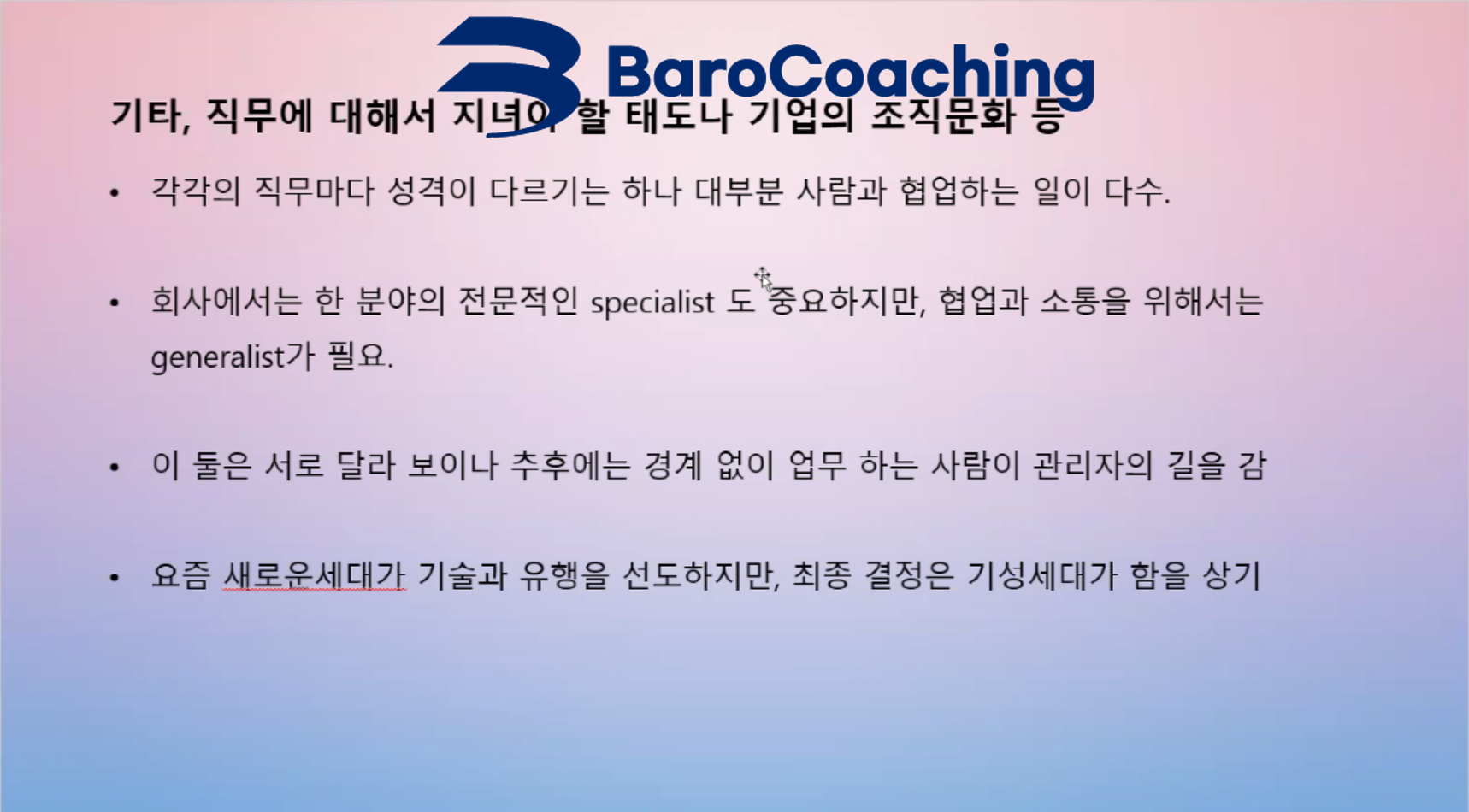 BaroCoaching

기타, 직무에 대해서 지녀야 할 태도나 기업의 조직문화 등

• 각각의 직무마다 성격이 다르기는 하나 대부분 사람과 협업하는 일이 다수.

• 회사에서는 한 분야의 전문적인 specialist 도 중요하지만, 협업과 소통을 위해서는 generalist가 필요.

• 이 둘은 서로 달라 보이나 추후에는 경계 없이 업무 하는 사람이 관리자의 길을 감

• 요즘 새로운세대가 기술과 유행을 선도하지만, 최종 결정은 기성세대가 함을 상기